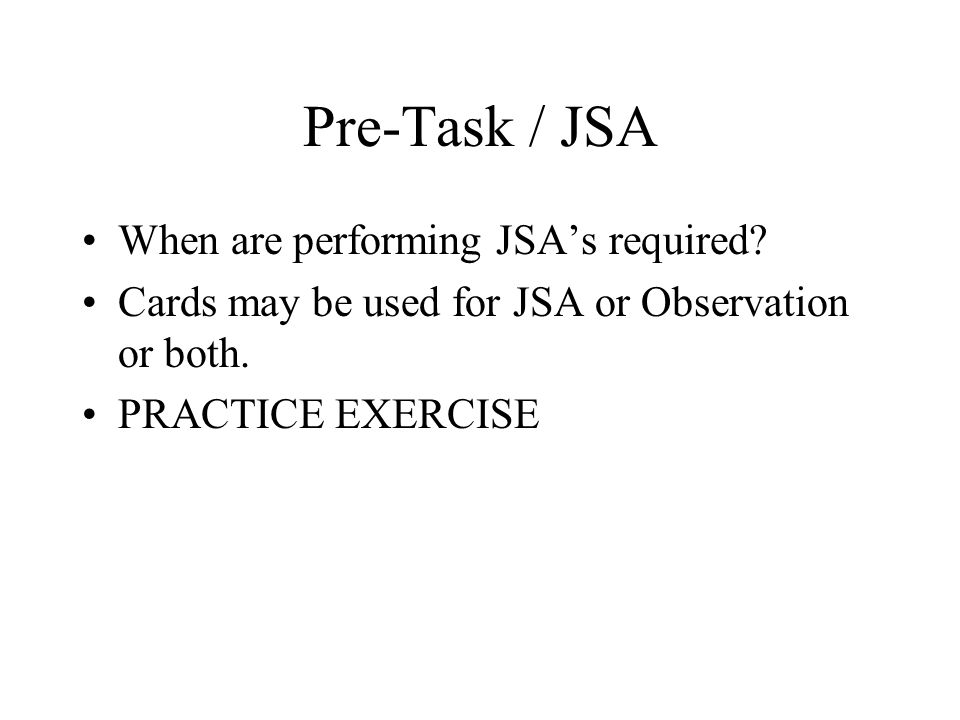 Pre-Task / JSA

• When are performing JSA’s required?
• Cards may be used for JSA or Observation or both.
• PRACTICE EXERCISE